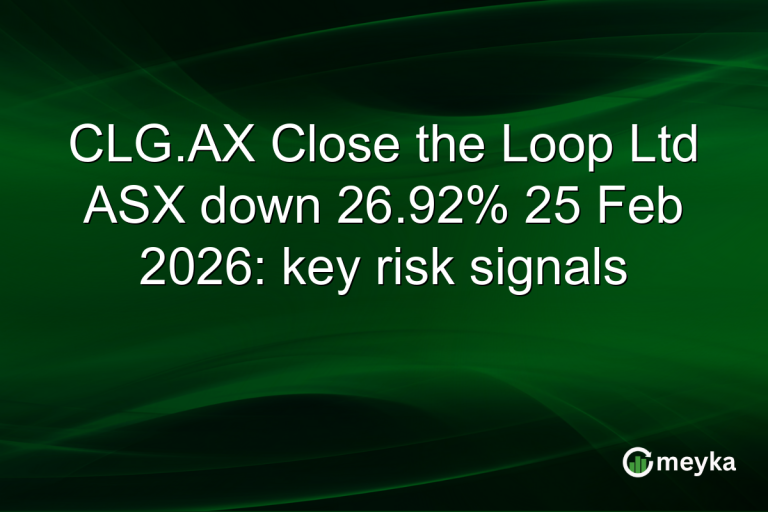 CLG.AX Close the Loop Ltd ASX down 26.92% 25 Feb 2026: key risk signals

meyka